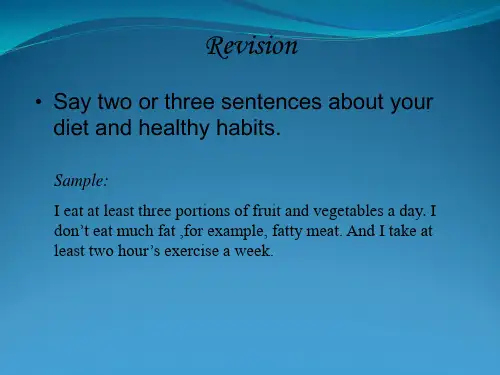 Revision

• Say two or three sentences about your diet and healthy habits.

Sample:

I eat at least three portions of fruit and vegetables a day. I don’t eat much fat ,for example, fatty meat. And I take at least two hour’s exercise a week.